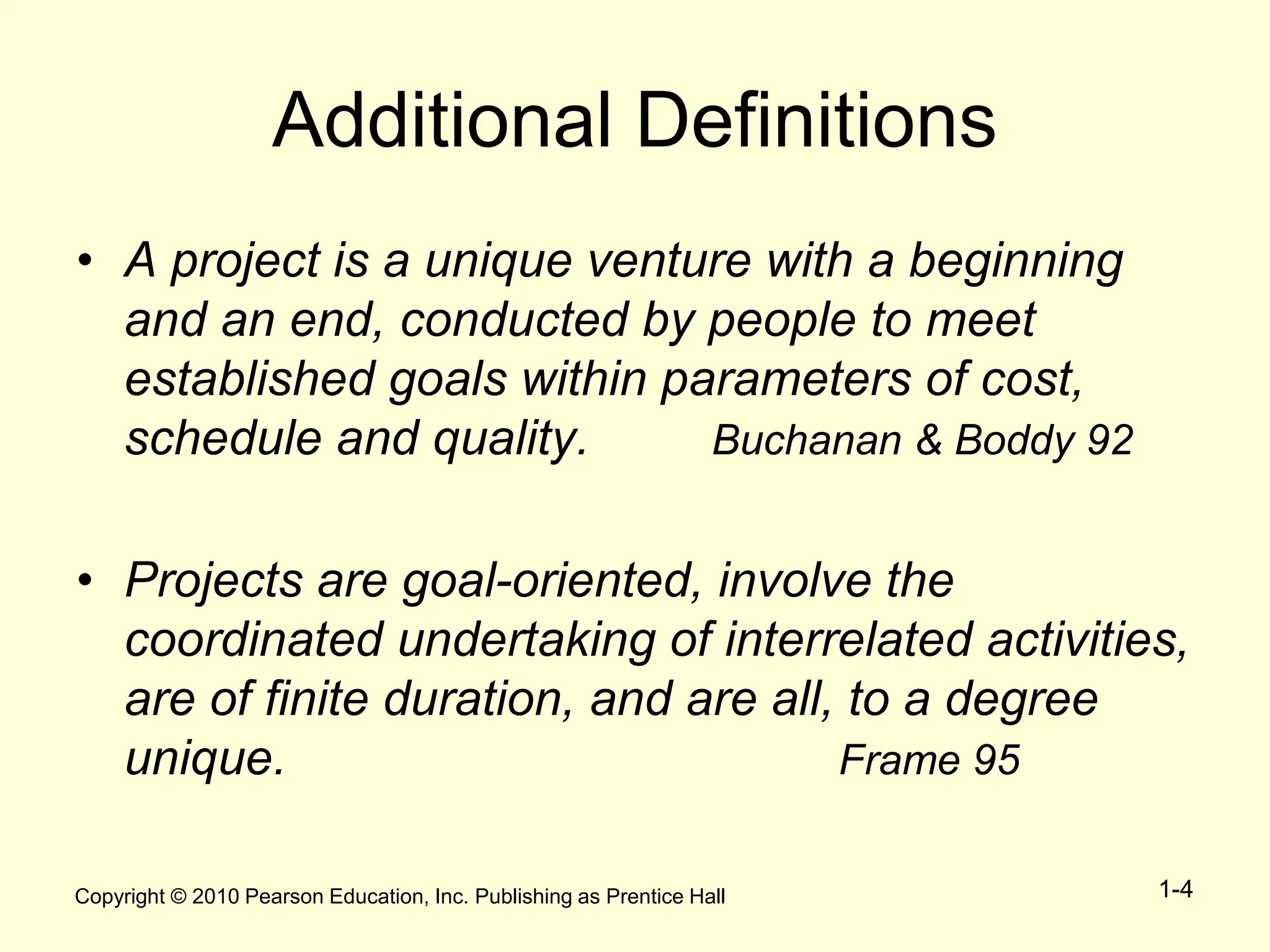 Additional Definitions

• A project is a unique venture with a beginning and an end, conducted by people to meet established goals within parameters of cost, schedule and quality. Buchanan & Boddy 92

• Projects are goal-oriented, involve the coordinated undertaking of interrelated activities, are of finite duration, and are all, to a degree unique. Frame 95

Copyright © 2010 Pearson Education, Inc. Publishing as Prentice Hall

1-4